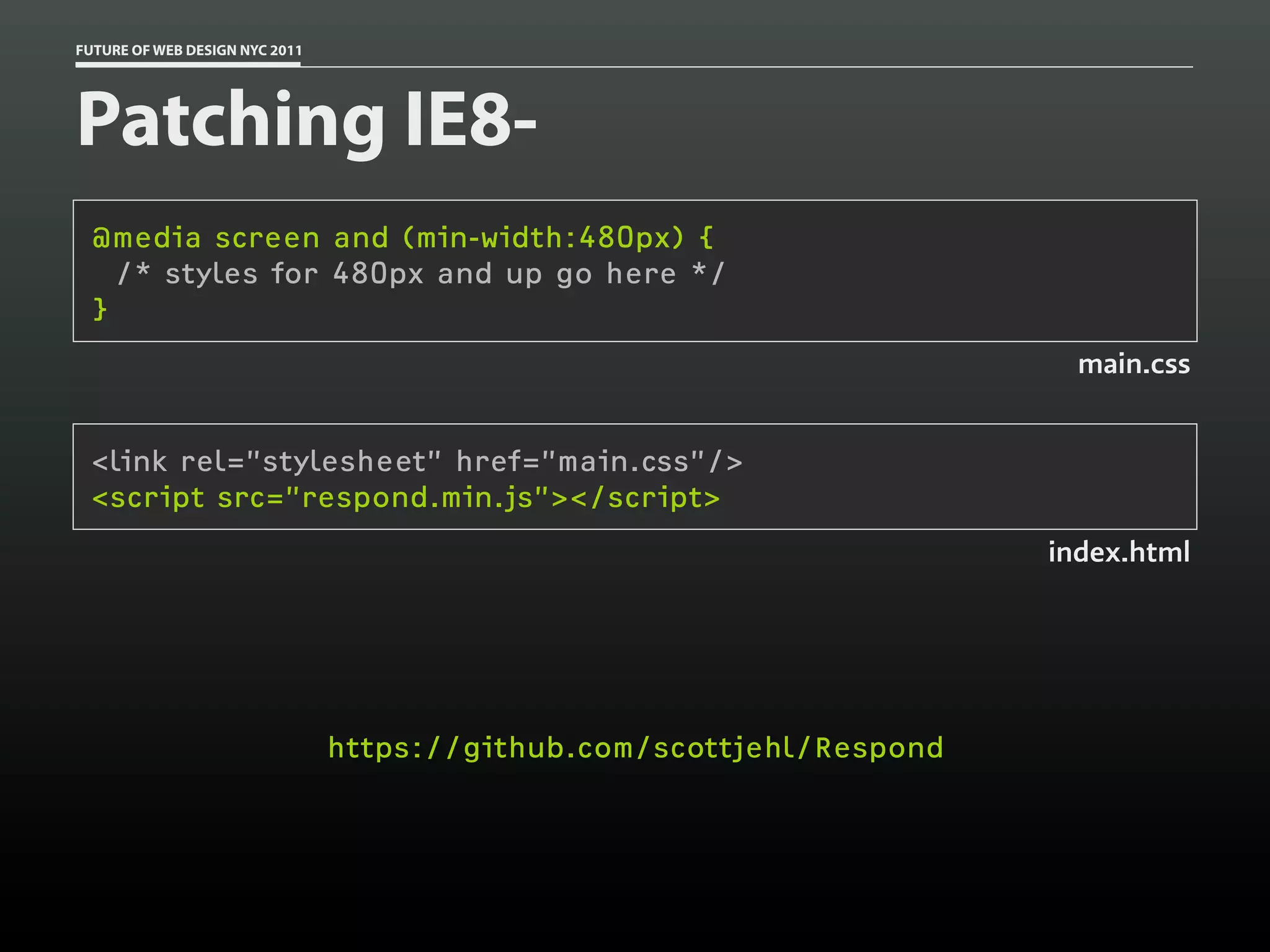 FUTURE OF WEB DESIGN NYC 2011

Patching IE8-

@media screen and (min-width:480px) {
/* styles for 480px and up go here */
}

main.css

<link rel="stylesheet" href="main.css"/>
<script src="respond.min.js"></script>

index.html

https://github.com/scottjehl/Respond